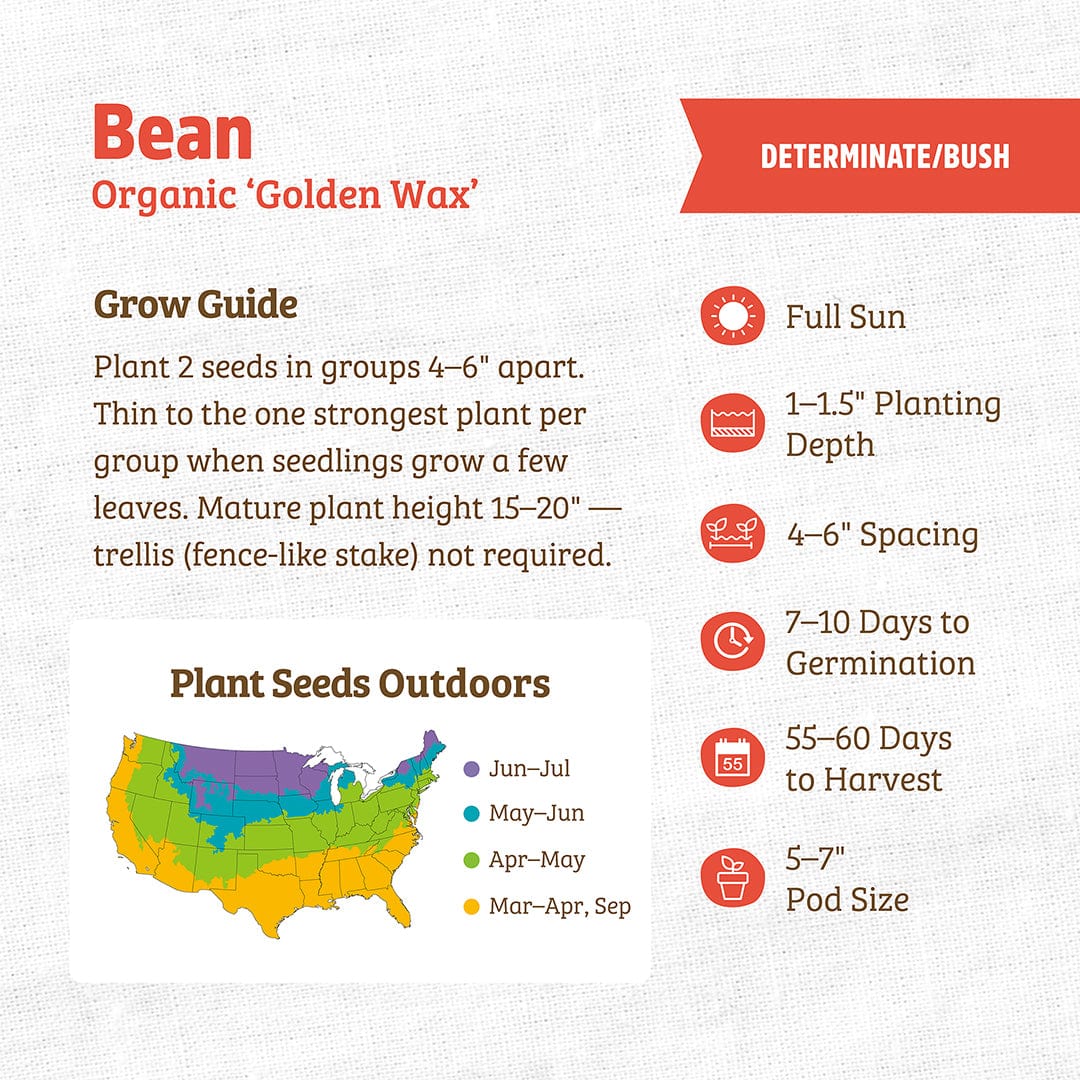 Bean
Organic ‘Golden Wax’

DETERMINATE/BUSH

Grow Guide

Plant 2 seeds in groups 4–6" apart. Thin to the one strongest plant per group when seedlings grow a few leaves. Mature plant height 15–20" — trellis (fence-like stake) not required.

Plant Seeds Outdoors

Jun–Jul
May–Jun
Apr–May
Mar–Apr, Sep

Full Sun

1–1.5" Planting Depth

4–6" Spacing

7–10 Days to Germination

55

55–60 Days to Harvest

5–7" Pod Size